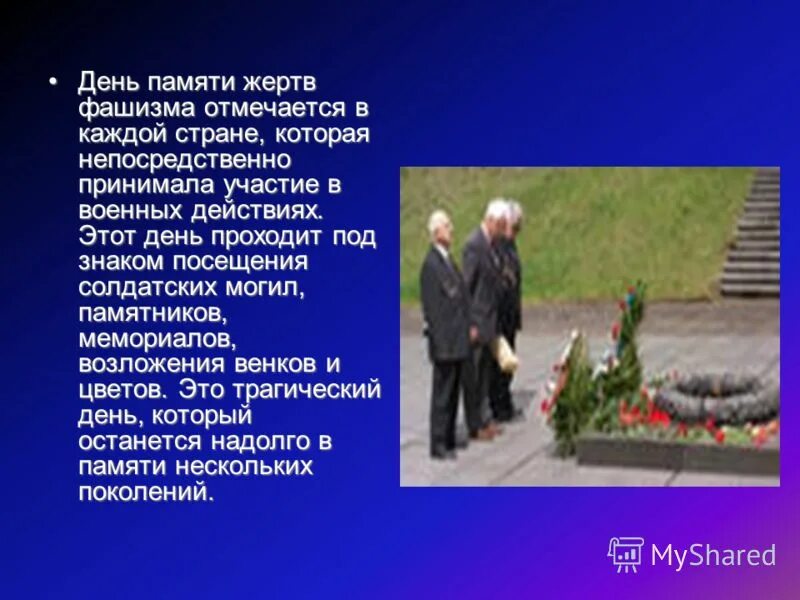 • День памяти жертв фашизма отмечается в каждой стране, которая непосредственно принимала участие в военных действиях. Этот день проходит под знаком посещения солдатских могил, памятников, мемориалов, возложения венков и цветов. Это трагический день, который останется надолго в памяти нескольких поколений.

MyShared